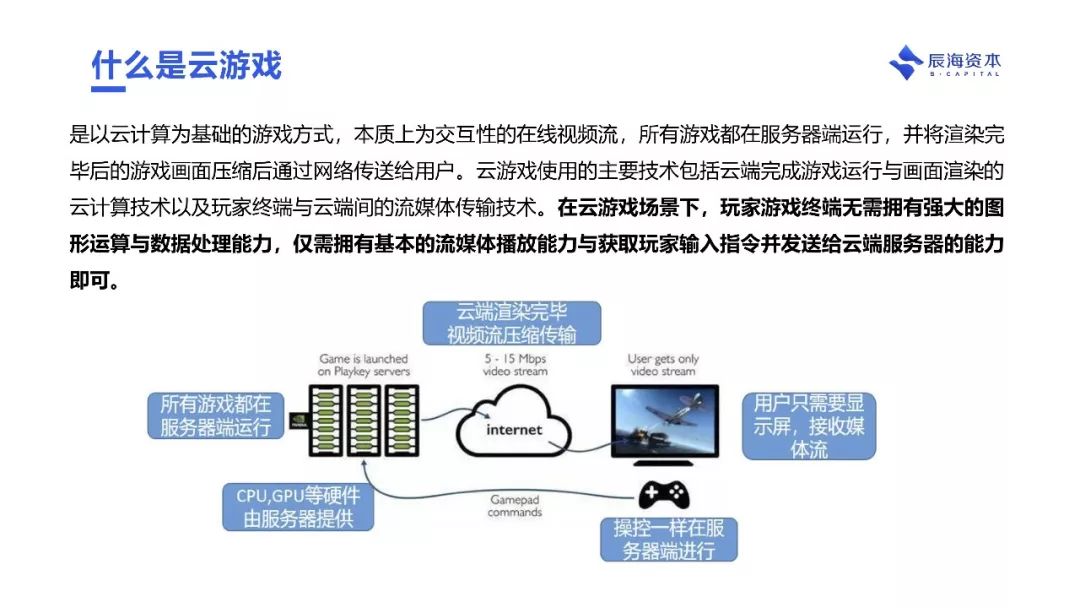 什么是云游戏

辰海资本
B·CAPITAL

是以云计算为基础的游戏方式，本质上为交互性的在线视频流，所有游戏都在服务器端运行，并将渲染完毕后的游戏画面压缩后通过网络传送给用户。云游戏使用的主要技术包括云端完成游戏运行与画面渲染的云计算技术以及玩家终端与云端间的流媒体传输技术。在云游戏场景下，玩家游戏终端无需拥有强大的图形运算与数据处理能力，仅需拥有基本的流媒体播放能力与获取玩家输入指令并发送给云端服务器的能力即可。

云端渲染完毕
视频流压缩传输

Game is launched on Playkey servers

5 - 15 Mbps video stream

User gets only video stream

所有游戏都在服务器端运行

internet

用户只需要显示屏，接收媒体流

CPU,GPU等硬件由服务器提供

Gamepad commands

操控一样在服务器端进行